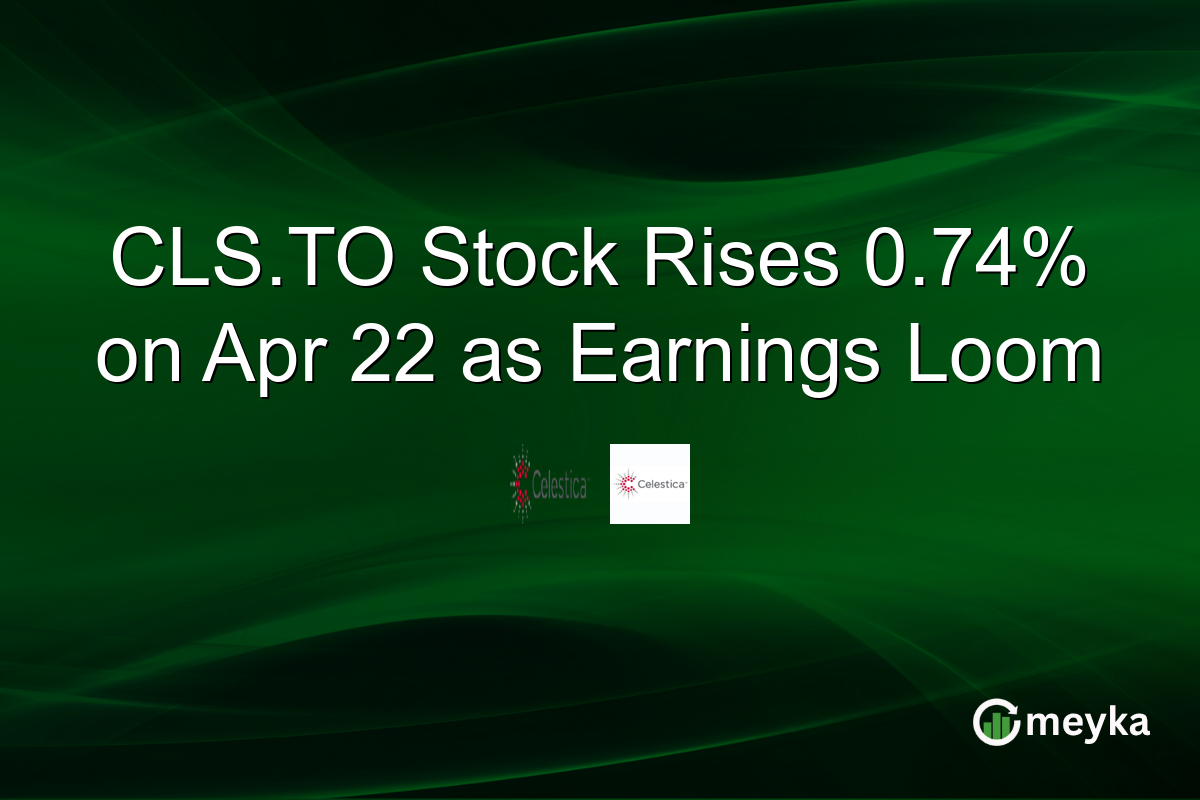 CLS.TO Stock Rises 0.74% on Apr 22 as Earnings Loom

Celestica

Celestica

meyka